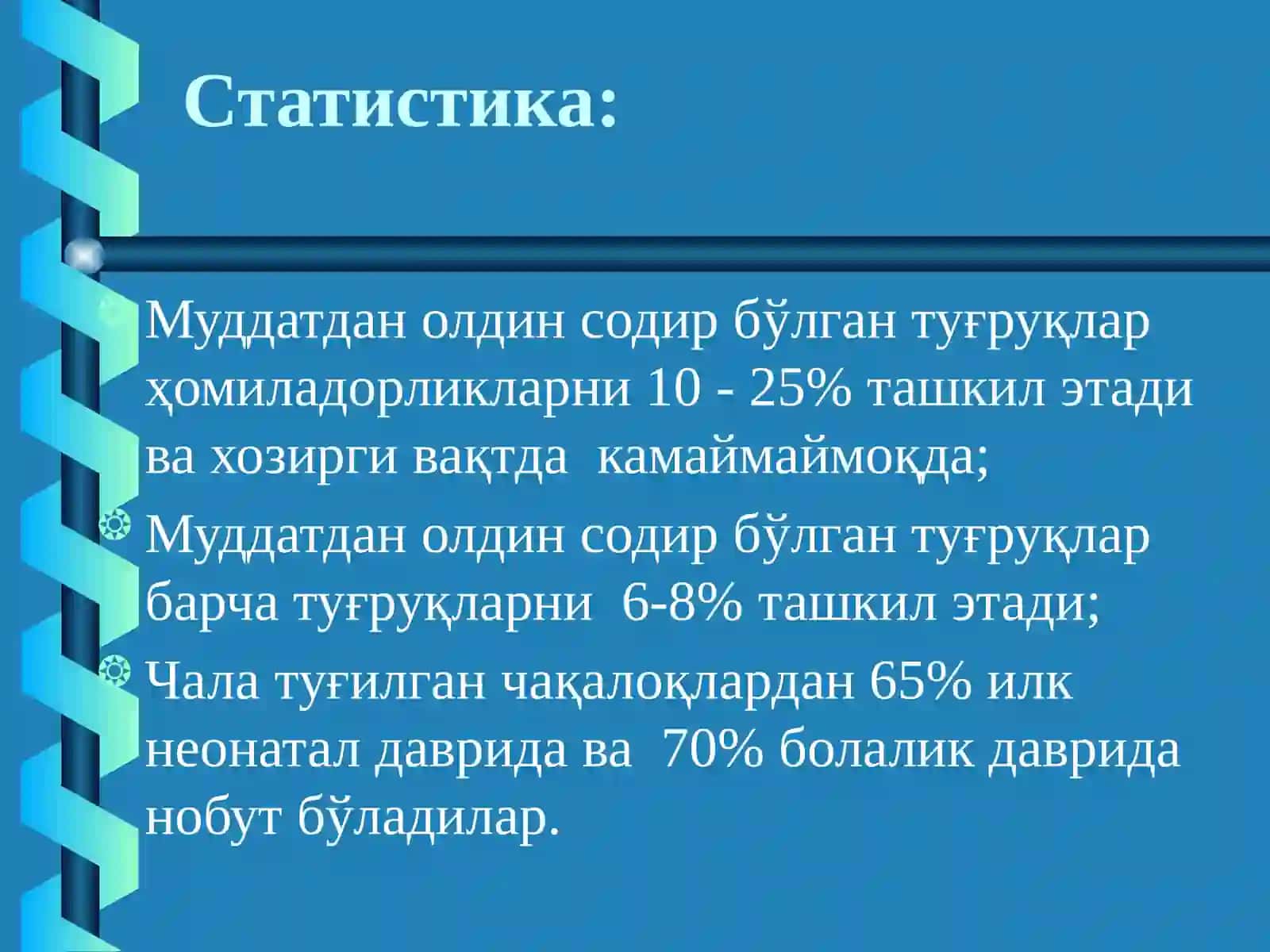 Статистика:

Муддатдан олдин содир бўлган туғруқлар ҳомиладорликларни 10 - 25% ташкил этади ва хозирги вақтда камаймаймоқда;

Муддатдан олдин содир бўлган туғруқлар барча туғруқларни 6-8% ташкил этади;

Чала туғилган чақалоқлардан 65% илк неонатал даврида ва 70% болалик даврида нобут бўладилар.